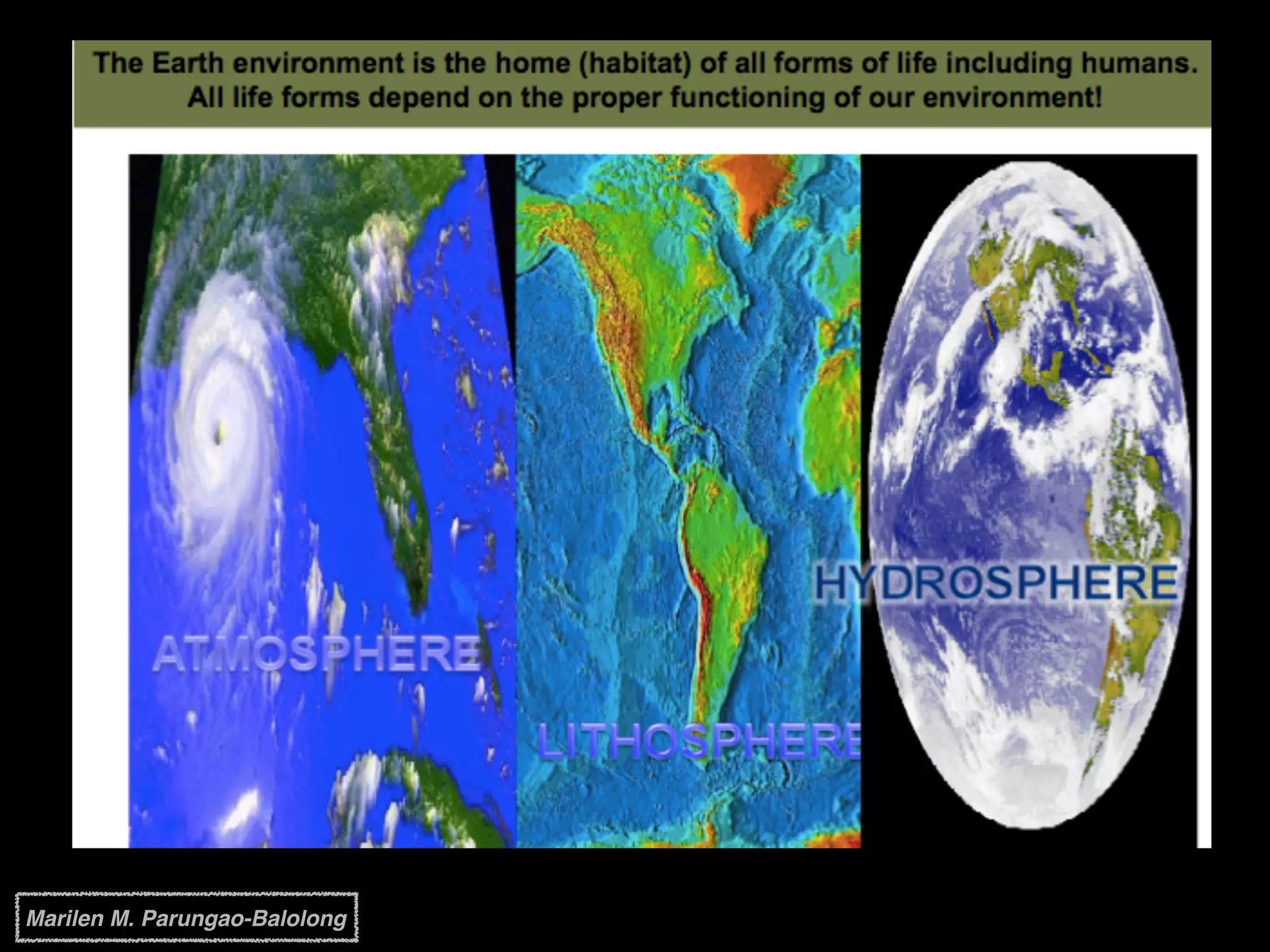 The Earth environment is the home (habitat) of all forms of life including humans. All life forms depend on the proper functioning of our environment!

ATMOSPHERE

LITHOSPHERE

HYDROSPHERE

Marilen M. Parungao-Balolong